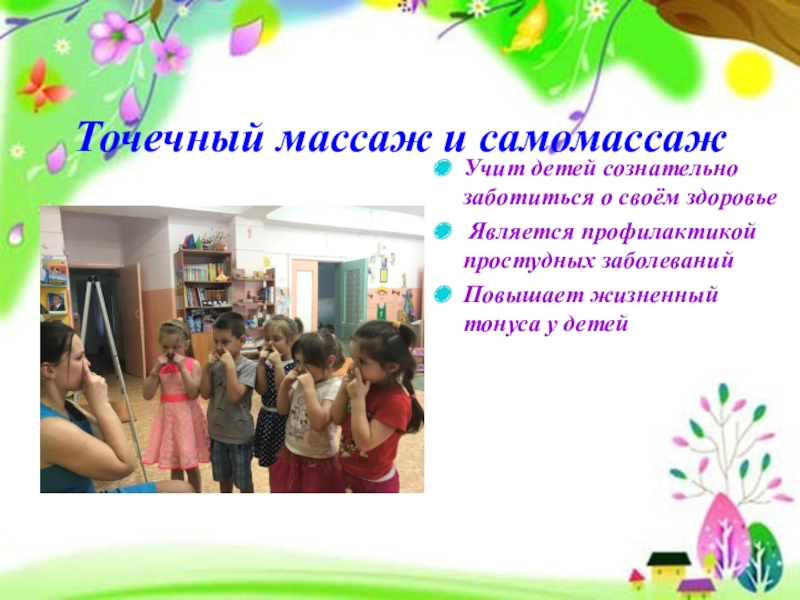 Точечный массаж и самомассаж

Учит детей сознательно заботиться о своём здоровье

Является профилактикой простудных заболеваний

Повышает жизненный тонуса у детей